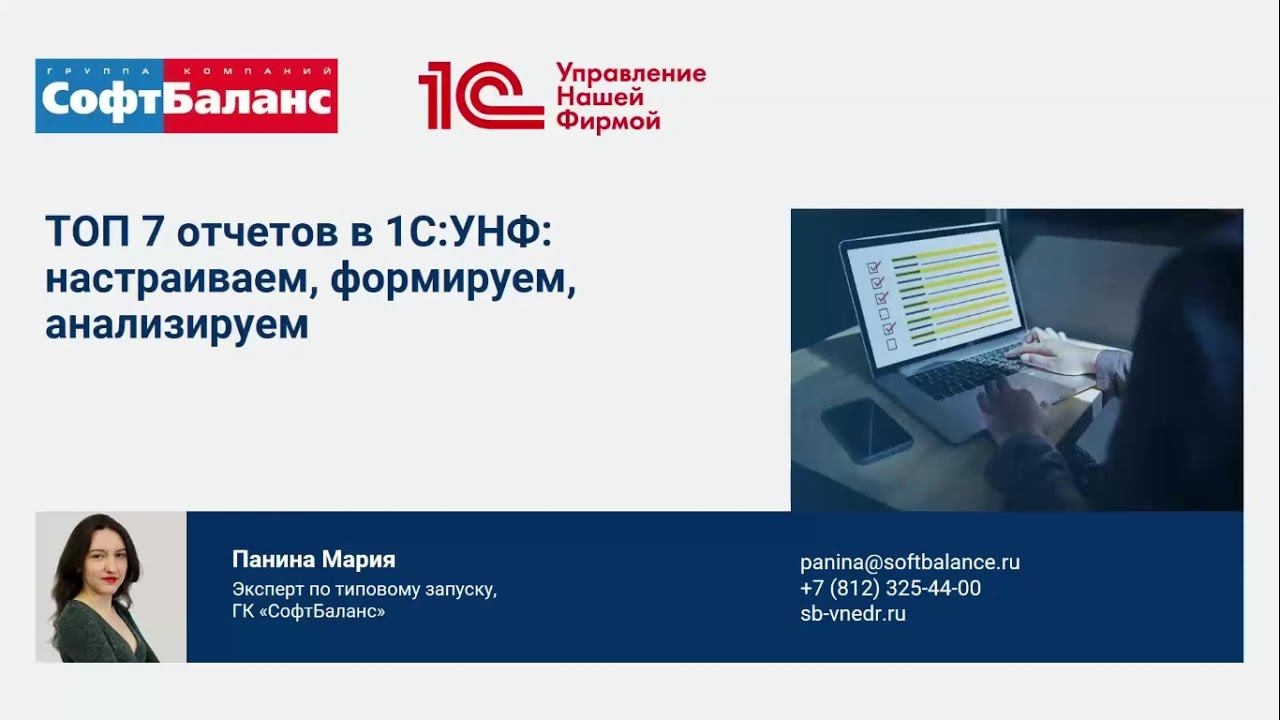 ГРУППА КОМПАНИЙ
СофтБаланс

1С Управление Нашей Фирмой

ТОП 7 отчетов в 1С:УНФ: настраиваем, формируем, анализируем

Панина Мария
Эксперт по типовому запуску, ГК «СофтБаланс»

panina@softbalance.ru
+7 (812) 325-44-00
sb-vnedr.ru